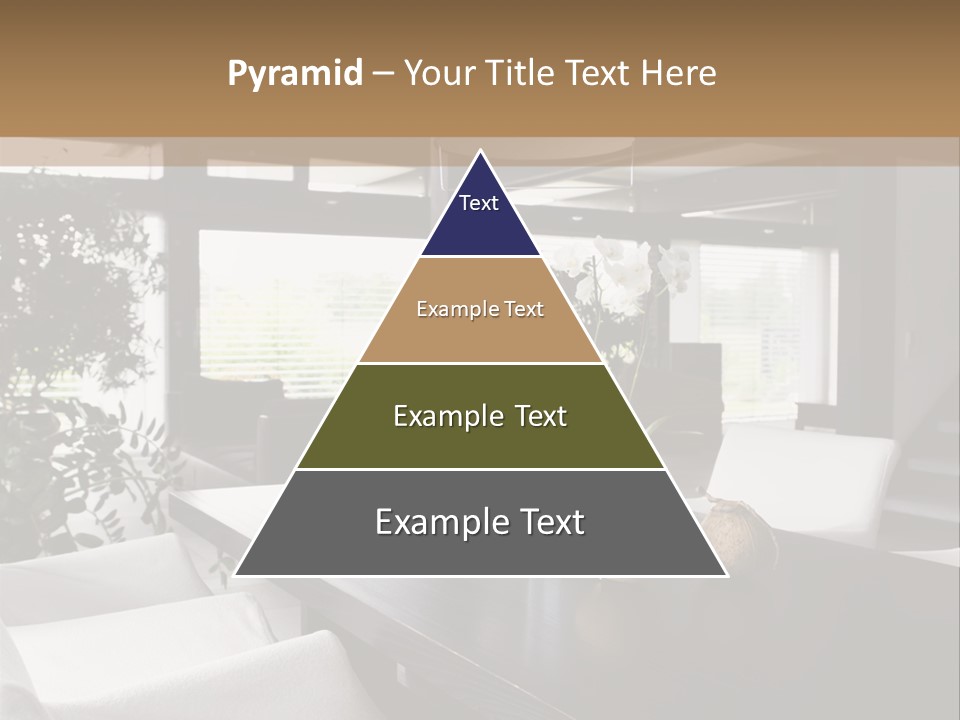 Pyramid – Your Title Text Here

Text

Example Text

Example Text

Example Text